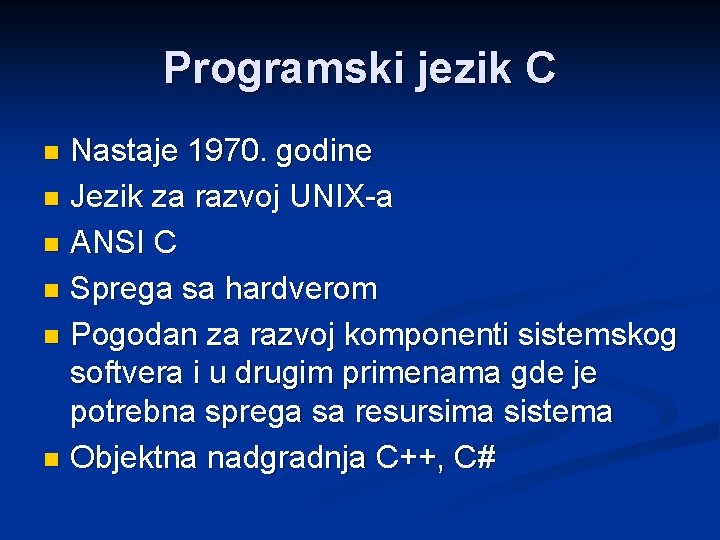 Programski jezik C

- Nastaje 1970. godine
- Jezik za razvoj UNIX-a
- ANSI C
- Sprega sa hardverom
- Pogodan za razvoj komponenti sistemskog softvera i u drugim primenama gde je potrebna sprega sa resursima sistema
- Objektna nadgradnja C++, C#